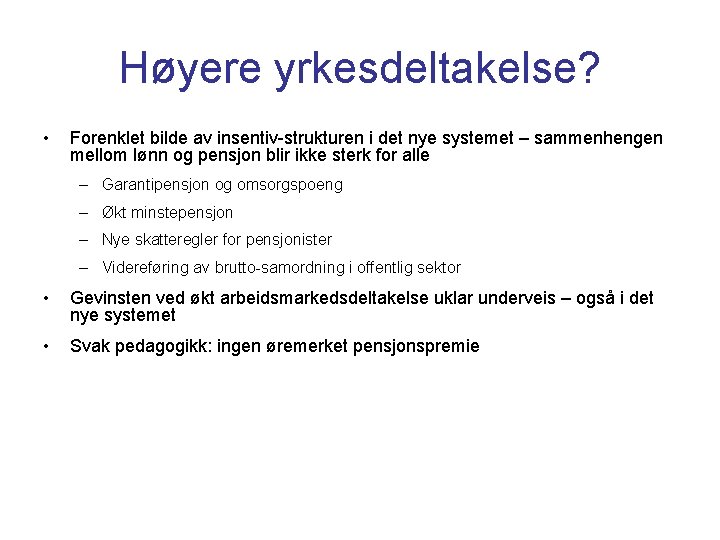 Høyere yrkesdeltakelse?

• Forenklet bilde av insentiv-strukturen i det nye systemet – sammenhengen mellom lønn og pensjon blir ikke sterk for alle
  – Garantipensjon og omsorgspoeng
  – Økt minstepensjon
  – Nye skatteregler for pensjonister
  – Videreføring av brutto-samordning i offentlig sektor
• Gevinsten ved økt arbeidsmarkedsdeltakelse uklar underveis – også i det nye systemet
• Svak pedagogikk: ingen øremerket pensjonspremie